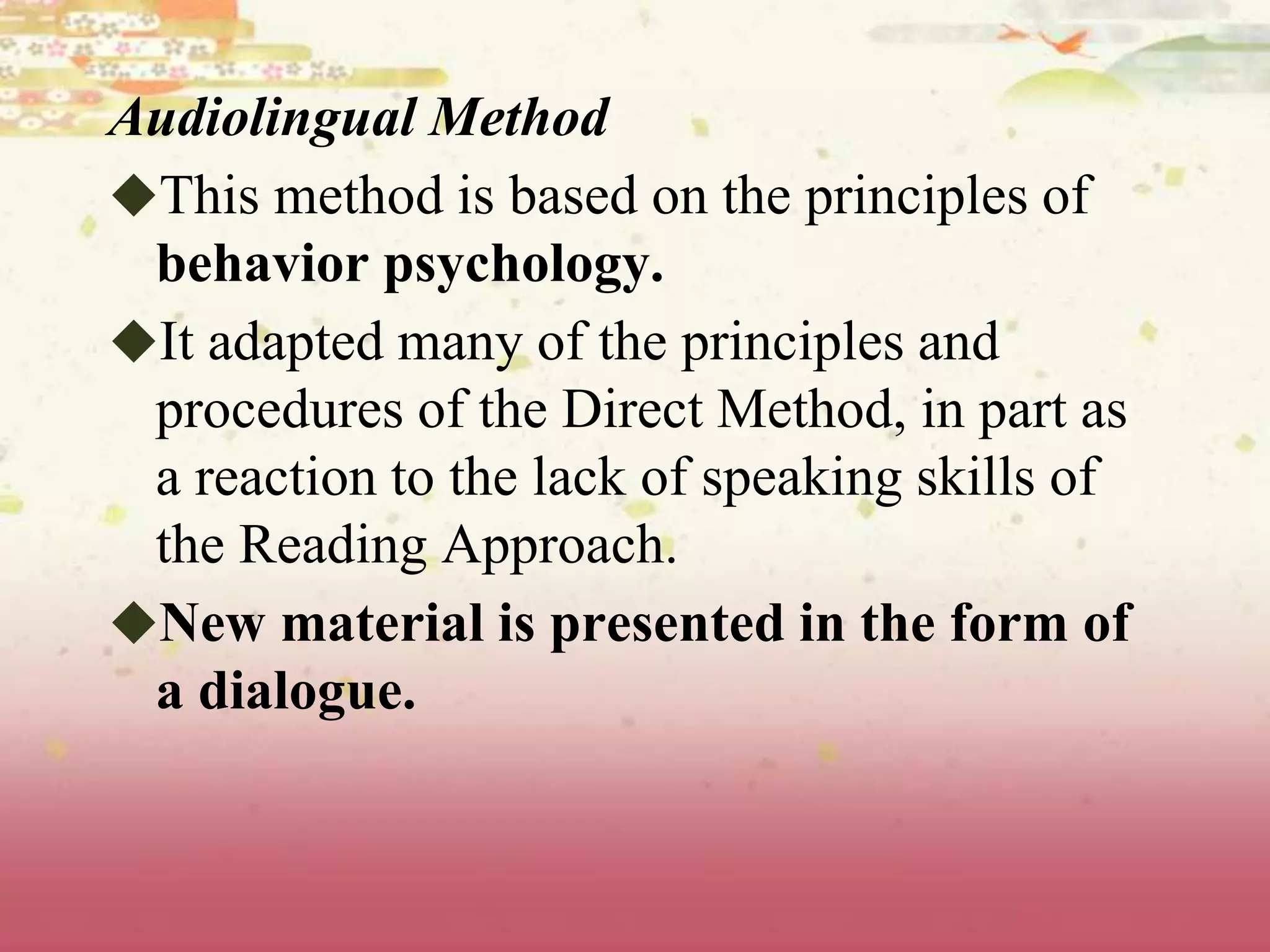 Audiolingual Method

◆This method is based on the principles of behavior psychology.

◆It adapted many of the principles and procedures of the Direct Method, in part as a reaction to the lack of speaking skills of the Reading Approach.

◆New material is presented in the form of a dialogue.